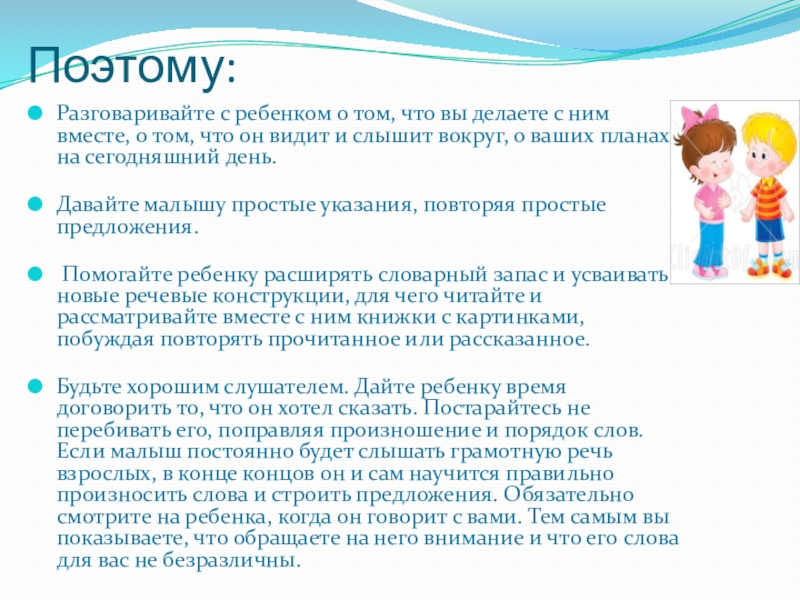 Поэтому:

Разговаривайте с ребенком о том, что вы делаете с ним вместе, о том, что он видит и слышит вокруг, о ваших планах на сегодняшний день.

Давайте малышу простые указания, повторяя простые предложения.

Помогайте ребенку расширять словарный запас и усваивать новые речевые конструкции, для чего читайте и рассматривайте вместе с ним книжки с картинками, побуждая повторять прочитанное или рассказанное.

Будьте хорошим слушателем. Дайте ребенку время договорить то, что он хотел сказать. Постарайтесь не перебивать его, поправляя произношение и порядок слов. Если малыш постоянно будет слышать грамотную речь взрослых, в конце концов он и сам научится правильно произносить слова и строить предложения. Обязательно смотрите на ребенка, когда он говорит с вами. Тем самым вы показываете, что обращаете на него внимание и что его слова для вас не безразличны.